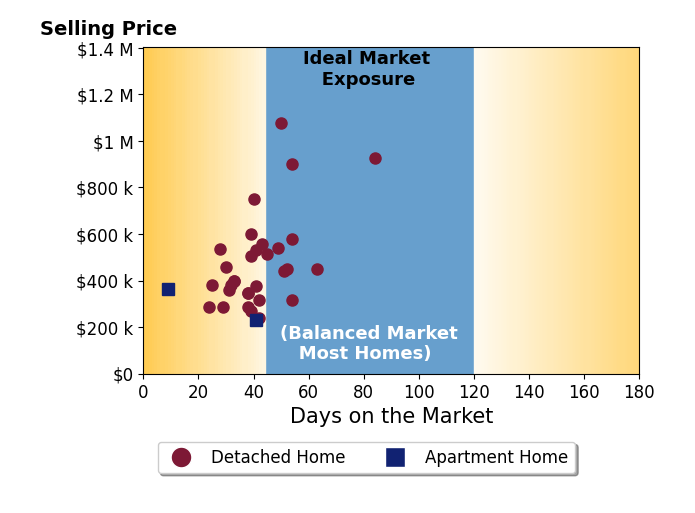 Selling Price

$1.4 M
$1.2 M
$1 M
$800 k
$600 k
$400 k
$200 k
$0

Ideal Market Exposure

(Balanced Market Most Homes)

0 20 40 60 80 100 120 140 160 180

Days on the Market

Detached Home
Apartment Home